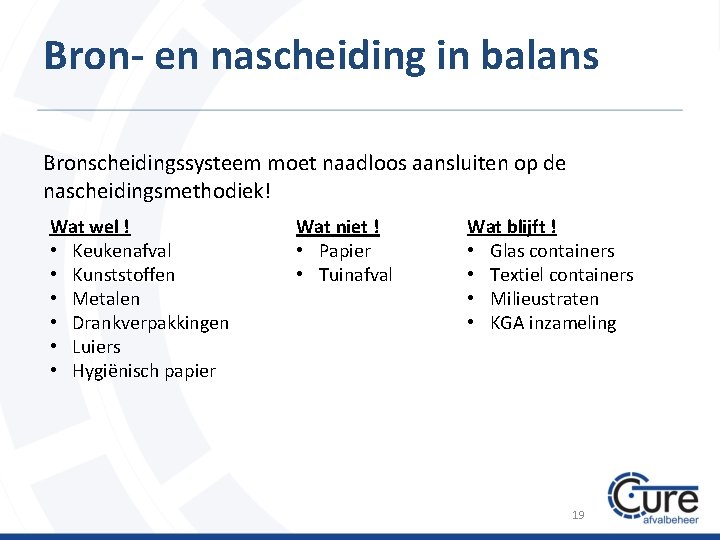 Bron- en nascheiding in balans

Bronscheidingssysteem moet naadloos aansluiten op de nascheidingsmethodiek!

Wat wel !
• Keukenafval
• Kunststoffen
• Metalen
• Drankverpakkingen
• Luiers
• Hygiënisch papier

Wat niet !
• Papier
• Tuinafval

Wat blijft !
• Glas containers
• Textiel containers
• Milieustraten
• KGA inzameling

19

Cure afvalbeheer